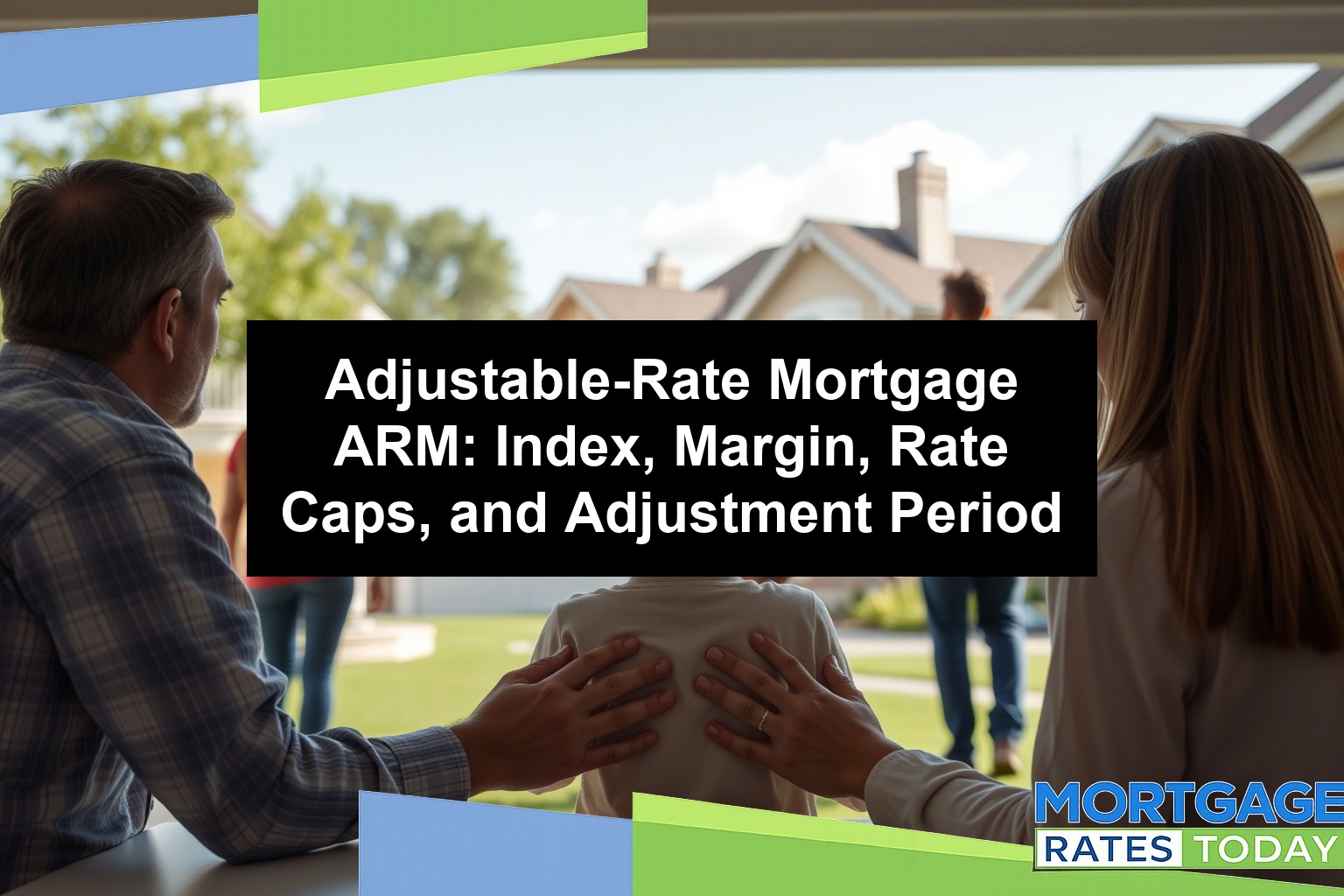 Adjustable-Rate Mortgage ARM: Index, Margin, Rate Caps, and Adjustment Period

MORTGAGE RATES TODAY